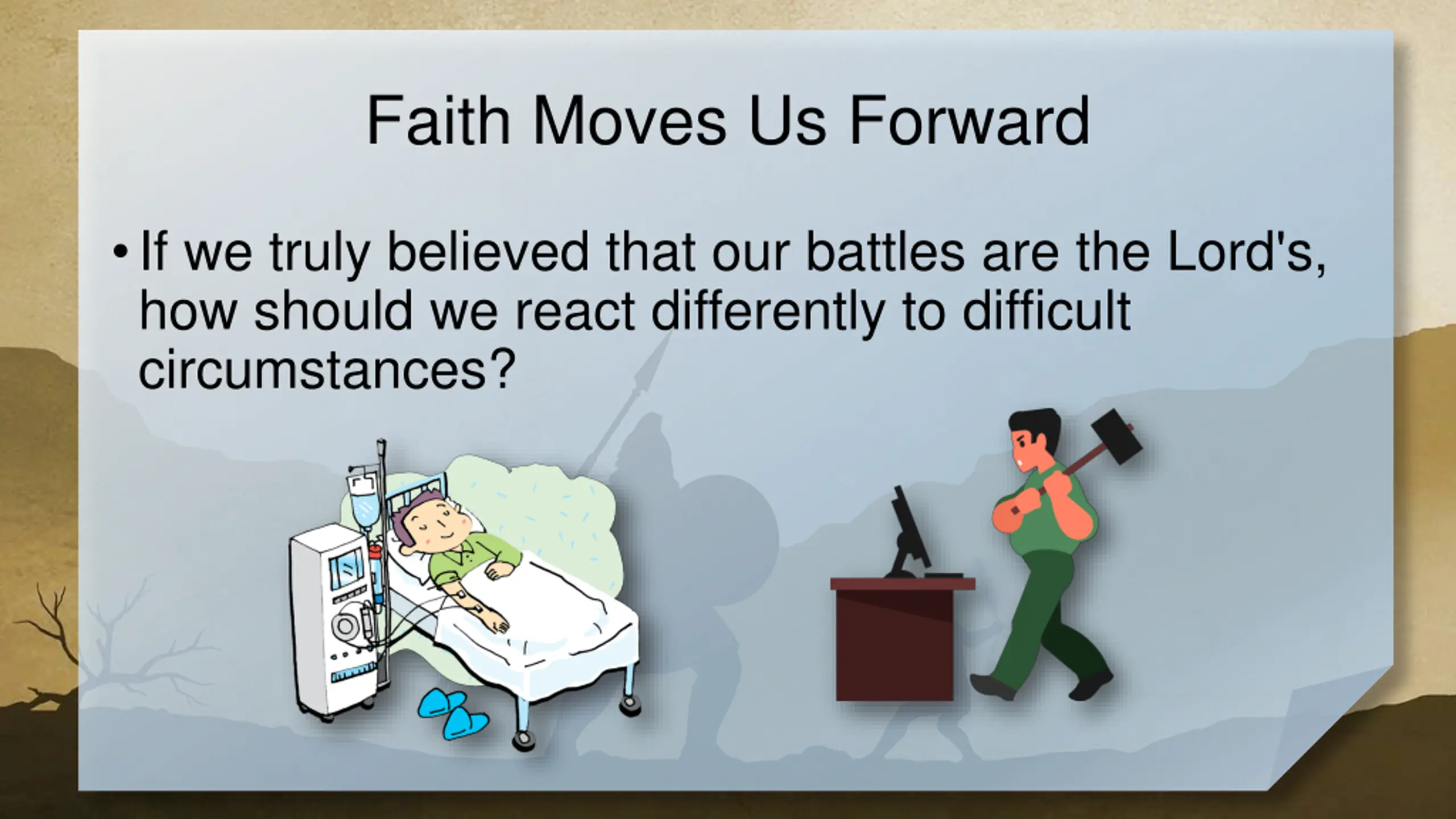 Faith Moves Us Forward

• If we truly believed that our battles are the Lord's, how should we react differently to difficult circumstances?